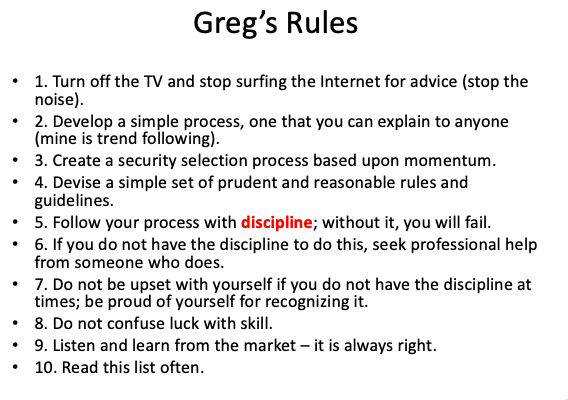 Greg's Rules

• 1. Turn off the TV and stop surfing the Internet for advice (stop the noise).
• 2. Develop a simple process, one that you can explain to anyone (mine is trend following).
• 3. Create a security selection process based upon momentum.
• 4. Devise a simple set of prudent and reasonable rules and guidelines.
• 5. Follow your process with discipline; without it, you will fail.
• 6. If you do not have the discipline to do this, seek professional help from someone who does.
• 7. Do not be upset with yourself if you do not have the discipline at times; be proud of yourself for recognizing it.
• 8. Do not confuse luck with skill.
• 9. Listen and learn from the market – it is always right.
• 10. Read this list often.